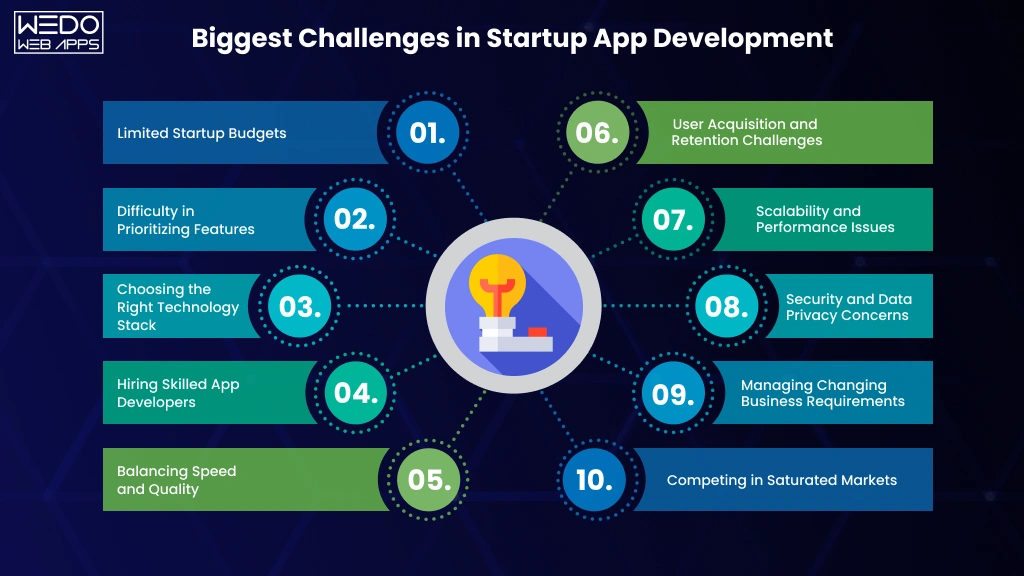 WEDO WEB APPS

Biggest Challenges in Startup App Development

Limited Startup Budgets 01.

Difficulty in Prioritizing Features 02.

Choosing the Right Technology Stack 03.

Hiring Skilled App Developers 04.

Balancing Speed and Quality 05.

06. User Acquisition and Retention Challenges

07. Scalability and Performance Issues

08. Security and Data Privacy Concerns

09. Managing Changing Business Requirements

10. Competing in Saturated Markets